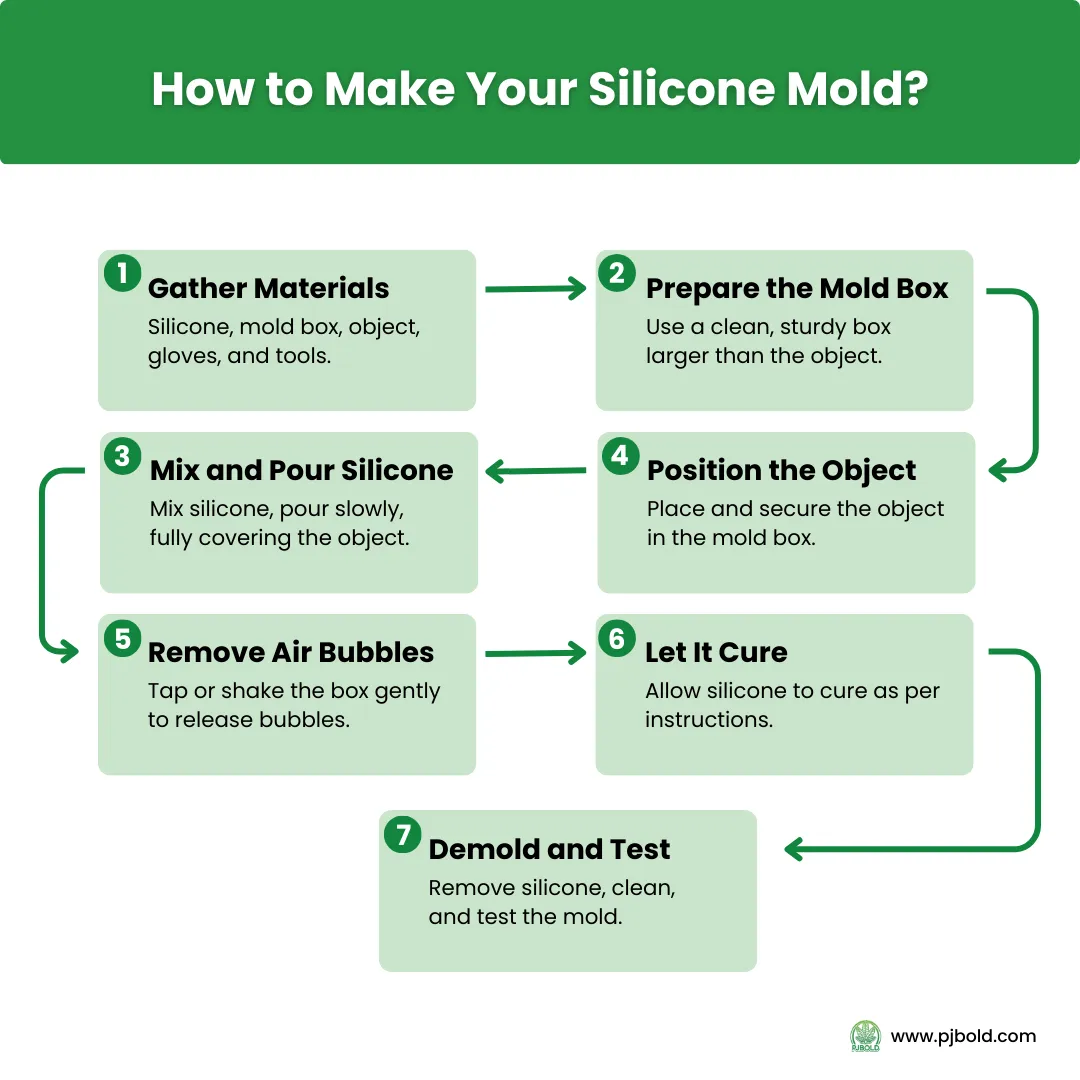 How to Make Your Silicone Mold?

1 Gather Materials
Silicone, mold box, object, gloves, and tools.

2 Prepare the Mold Box
Use a clean, sturdy box larger than the object.

3 Mix and Pour Silicone
Mix silicone, pour slowly, fully covering the object.

4 Position the Object
Place and secure the object in the mold box.

5 Remove Air Bubbles
Tap or shake the box gently to release bubbles.

6 Let It Cure
Allow silicone to cure as per instructions.

7 Demold and Test
Remove silicone, clean, and test the mold.

PJBOLD www.pjbold.com